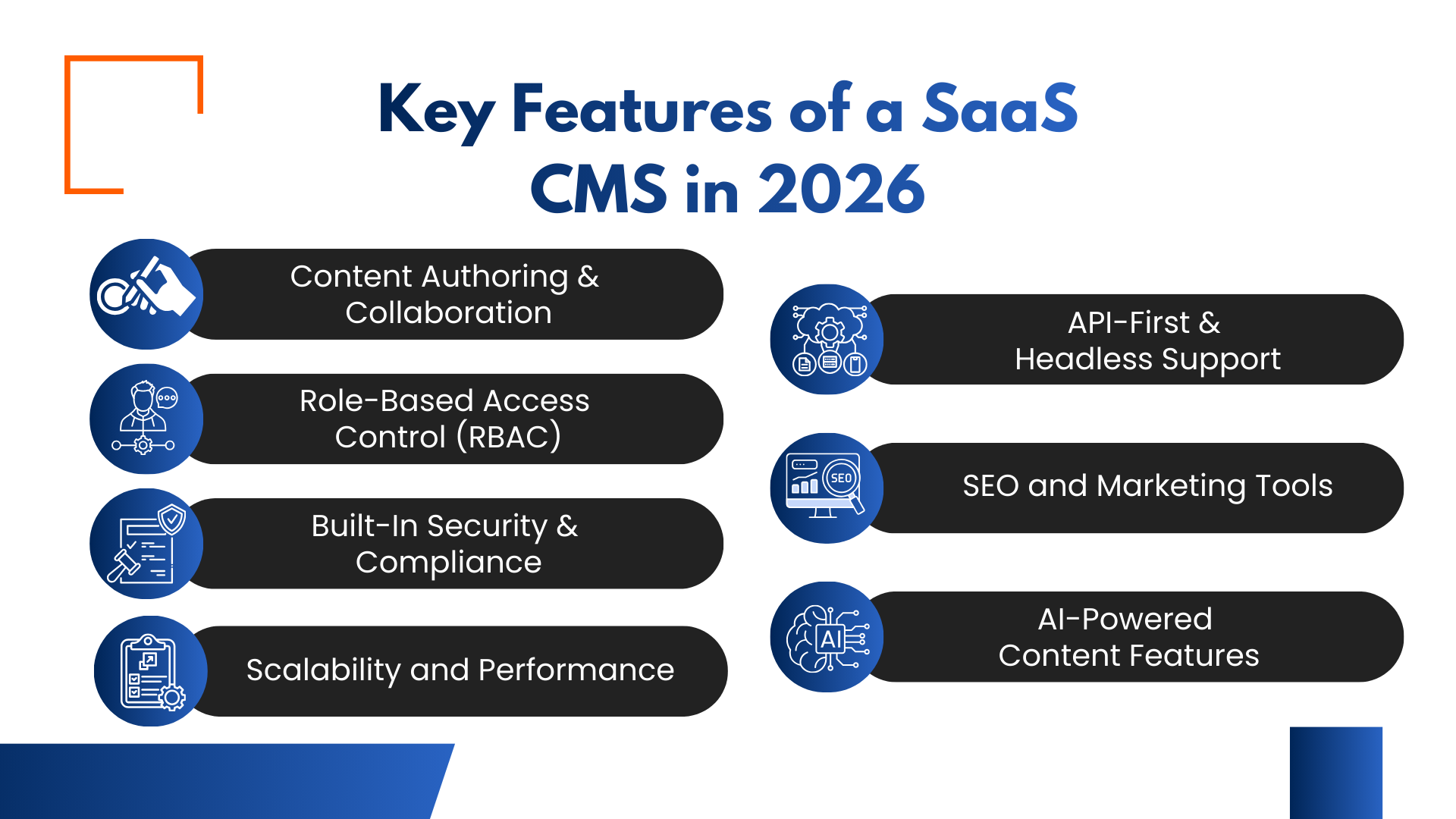 Key Features of a SaaS CMS in 2026

Content Authoring & Collaboration

Role-Based Access Control (RBAC)

Built-In Security & Compliance

Scalability and Performance

API-First & Headless Support

SEO

SEO and Marketing Tools

AI

AI-Powered Content Features